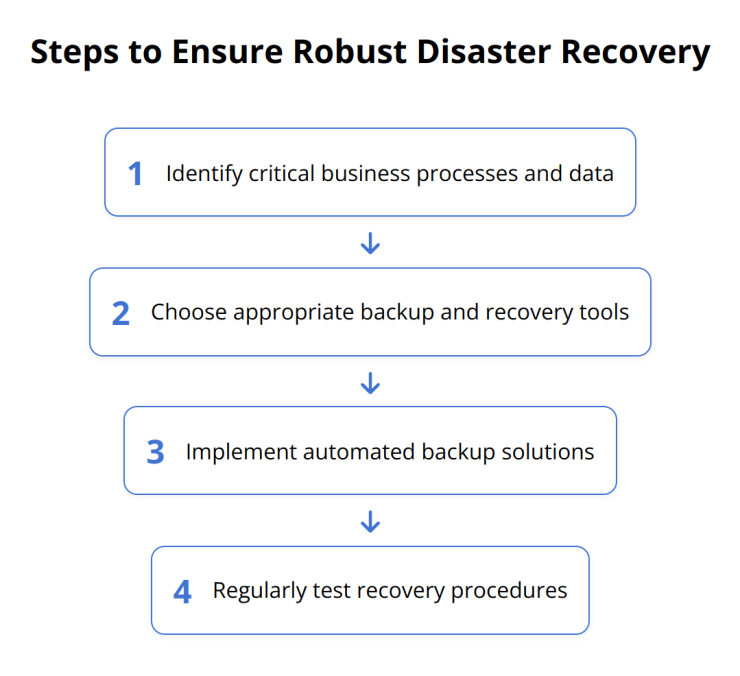 Steps to Ensure Robust Disaster Recovery

1 Identify critical business processes and data

2 Choose appropriate backup and recovery tools

3 Implement automated backup solutions

4 Regularly test recovery procedures